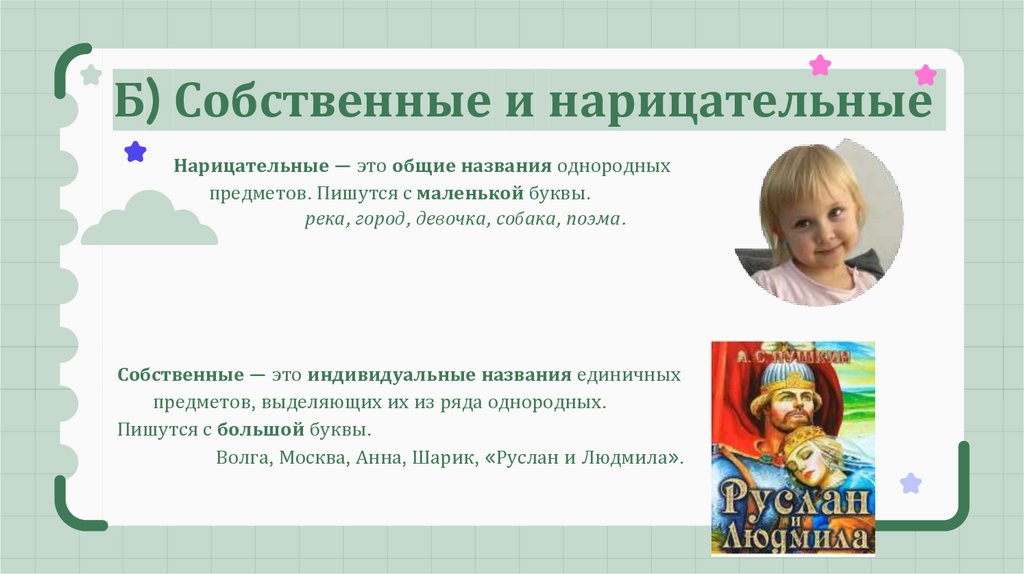 Б) Собственные и нарицательные

Нарицательные — это общие названия однородных предметов. Пишутся с маленькой буквы.
река, город, девочка, собака, поэма.

Собственные — это индивидуальные названия единичных предметов, выделяющих их из ряда однородных.
Пишутся с большой буквы.
Волга, Москва, Анна, Шарик, «Руслан и Людмила».

А. С. ПУШКИН
Руслан и Людмила